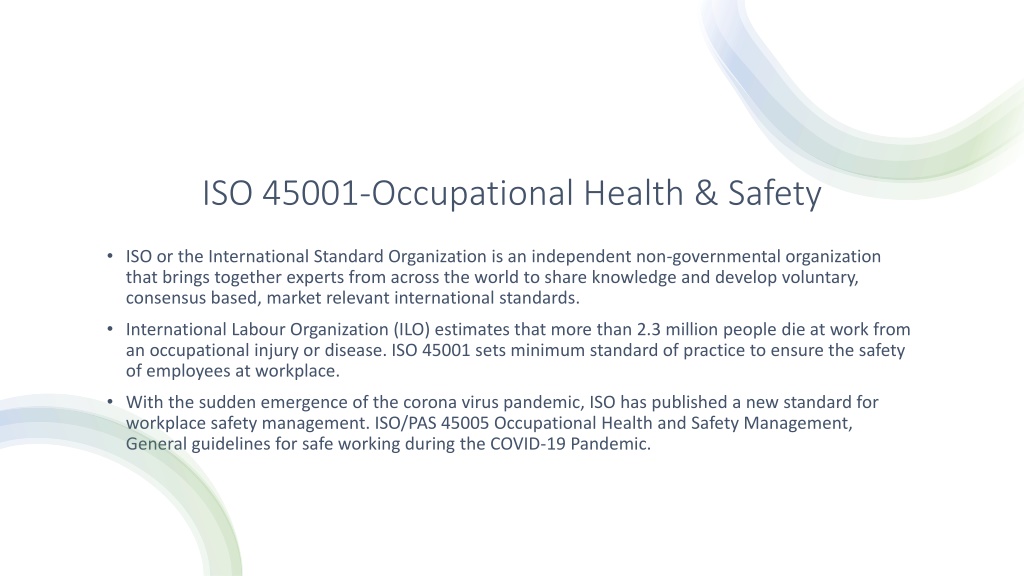 ISO 45001-Occupational Health & Safety

• ISO or the International Standard Organization is an independent non-governmental organization that brings together experts from across the world to share knowledge and develop voluntary, consensus based, market relevant international standards.

• International Labour Organization (ILO) estimates that more than 2.3 million people die at work from an occupational injury or disease. ISO 45001 sets minimum standard of practice to ensure the safety of employees at workplace.

• With the sudden emergence of the corona virus pandemic, ISO has published a new standard for workplace safety management. ISO/PAS 45005 Occupational Health and Safety Management, General guidelines for safe working during the COVID-19 Pandemic.